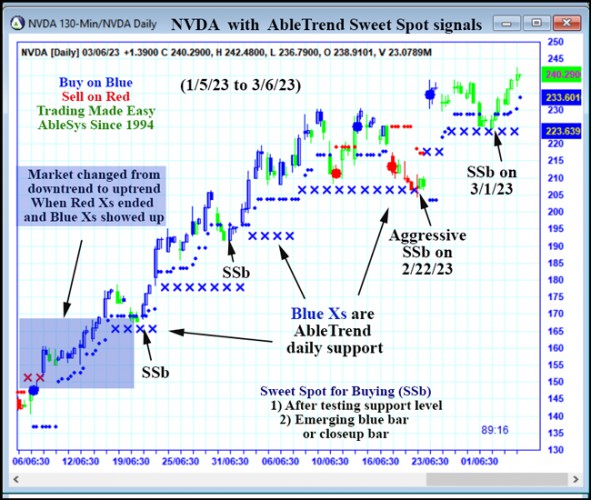 NVDA 130-Min/NVDA Daily NVDA with AbleTrend Sweet Spot signals

NVDA [Daily] 03/06/23 +1.3900 C 240.2900, H 242.4800, L 236.7900, O 238.9101, V 23.0789M

Buy on Blue
Sell on Red
Trading Made Easy
AbleSys Since 1994

(1/5/23 to 3/6/23)

Market changed from downtrend to uptrend When Red Xs ended and Blue Xs showed up

SSb

SSb

Blue Xs are AbleTrend daily support

Aggressive SSb on 2/22/23

SSb on 3/1/23

Sweet Spot for Buying (SSb)
1) After testing support level
2) Emerging blue bar or closeup bar

89:16

250
245
240.290
233.601
230
223.639
220
215
210
205
200
195
190
185
180
175
170
165
160
155
150
145
140
135
130

06/06:30 12/06:30 19/06:30 25/06:30 31/06:30 06/06:30 10/06:30 16/06:30 23/06:30 01/06:30